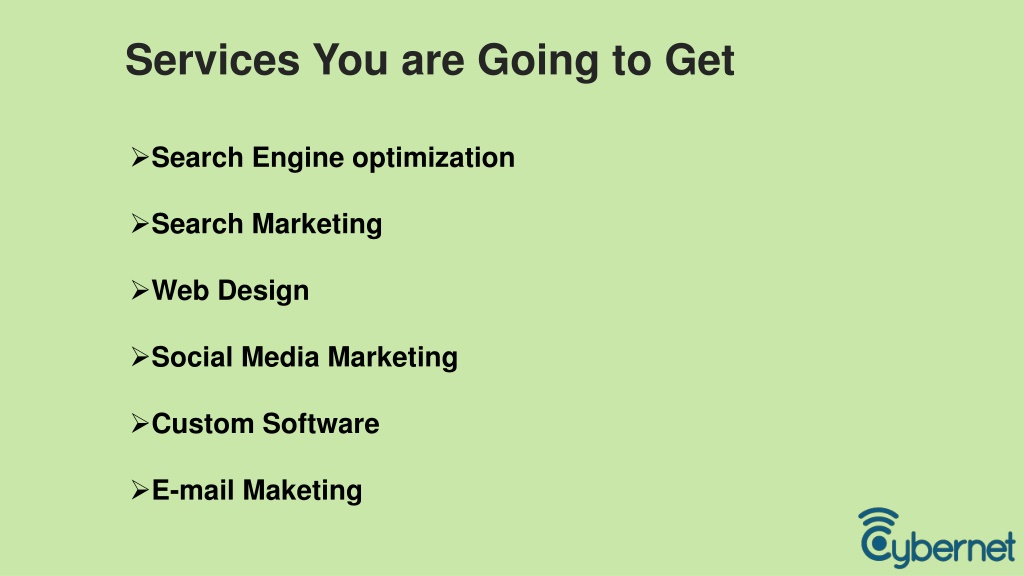 Services You are Going to Get

➢Search Engine optimization

➢Search Marketing

➢Web Design

➢Social Media Marketing

➢Custom Software

➢E-mail Maketing

Cybernet